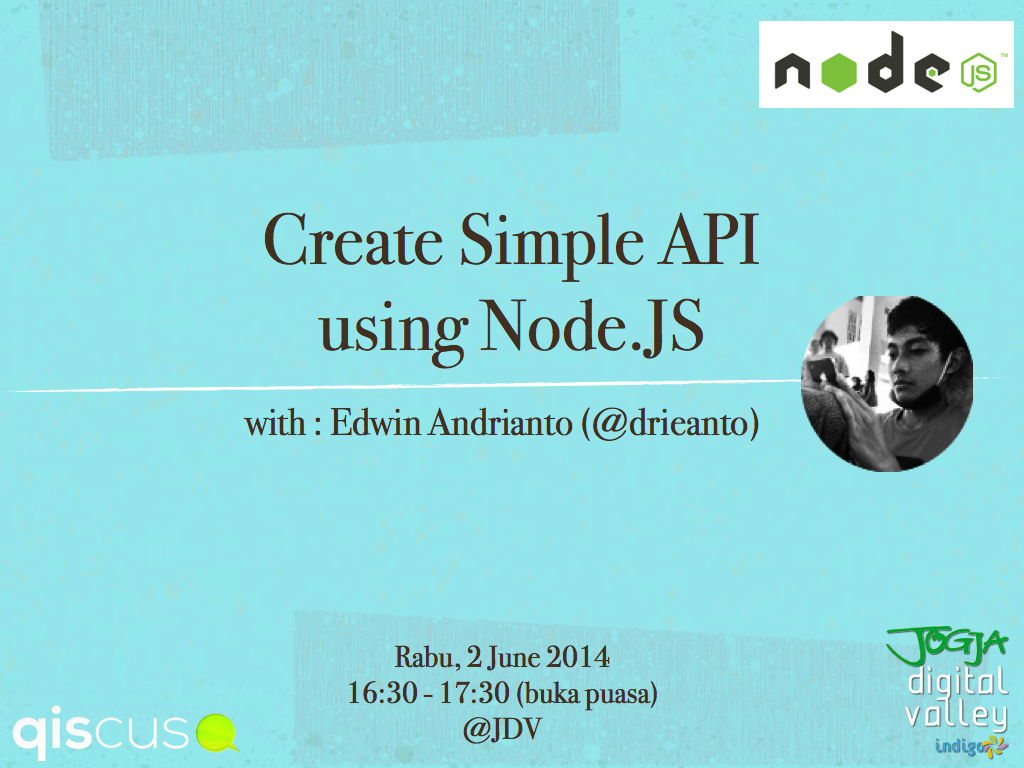 node JS

Create Simple API using Node.JS

with : Edwin Andrianto (@drieanto)

Rabu, 2 June 2014
16:30 - 17:30 (buka puasa)
@JDV

qiscus

JOGJA digital valley indigo